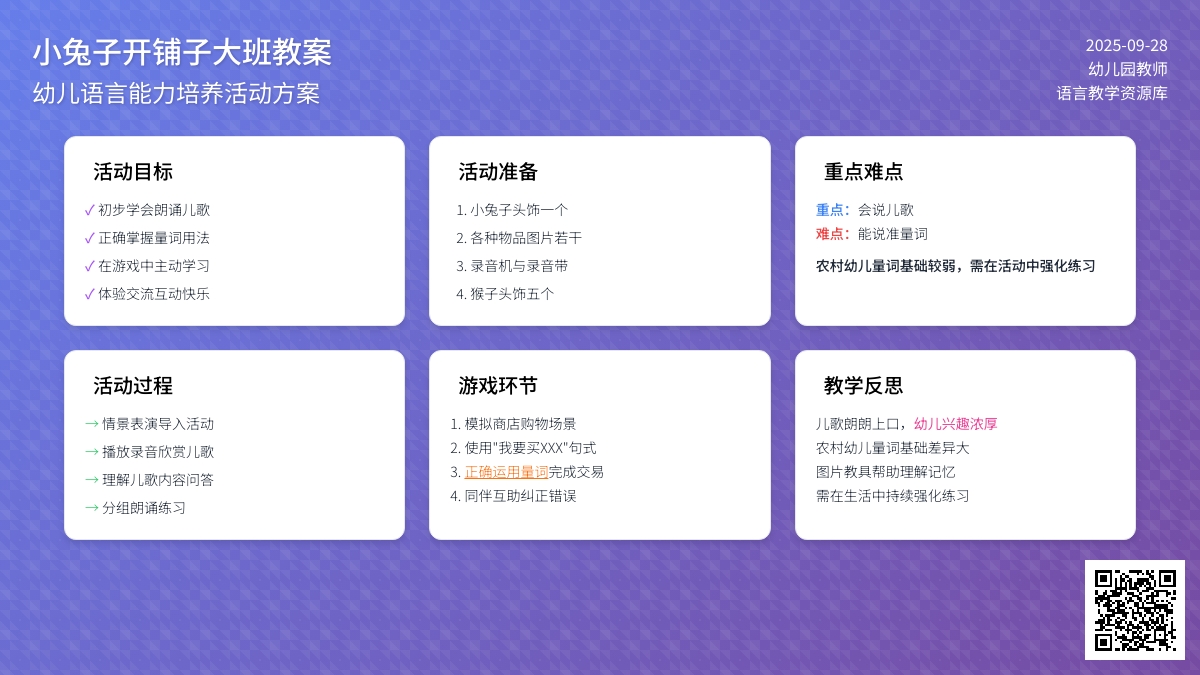 小兔子开铺子大班教案
幼儿语言能力培养活动方案

2025-09-28
幼儿园教师
语言教学资源库

活动目标
✓ 初步学会朗诵儿歌
✓ 正确掌握量词用法
✓ 在游戏中主动学习
✓ 体验交流互动快乐

活动准备
1. 小兔子头饰一个
2. 各种物品图片若干
3. 录音机与录音带
4. 猴子头饰五个

重点难点
重点：会说儿歌
难点：能说准量词
农村幼儿量词基础较弱，需在活动中强化练习

活动过程
→ 情景表演导入活动
→ 播放录音欣赏儿歌
→ 理解儿歌内容问答
→ 分组朗诵练习

游戏环节
1. 模拟商店购物场景
2. 使用"我要买XXX"句式
3. 正确运用量词完成交易
4. 同伴互助纠正错误

教学反思
儿歌朗朗上口，幼儿兴趣浓厚
农村幼儿量词基础差异大
图片教具帮助理解记忆
需在生活中持续强化练习